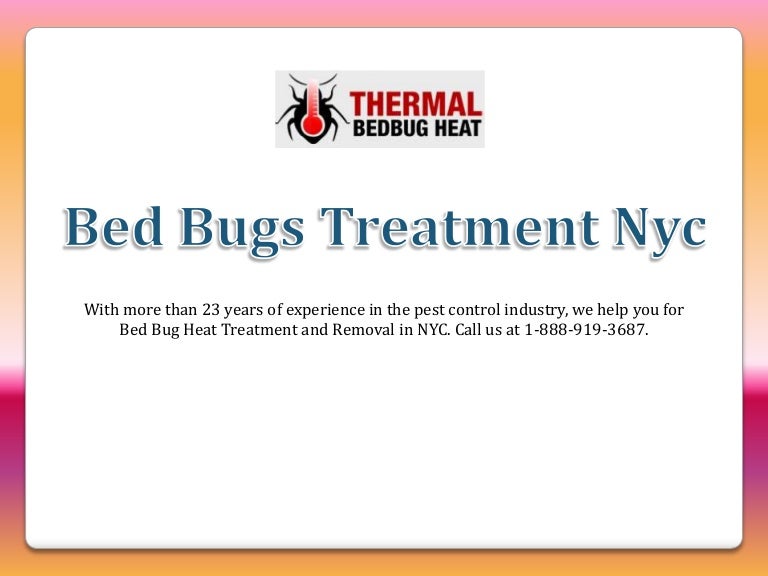 THERMAL
BEDBUG HEAT

Bed Bugs Treatment Nyc

With more than 23 years of experience in the pest control industry, we help you for Bed Bug Heat Treatment and Removal in NYC. Call us at 1-888-919-3687.